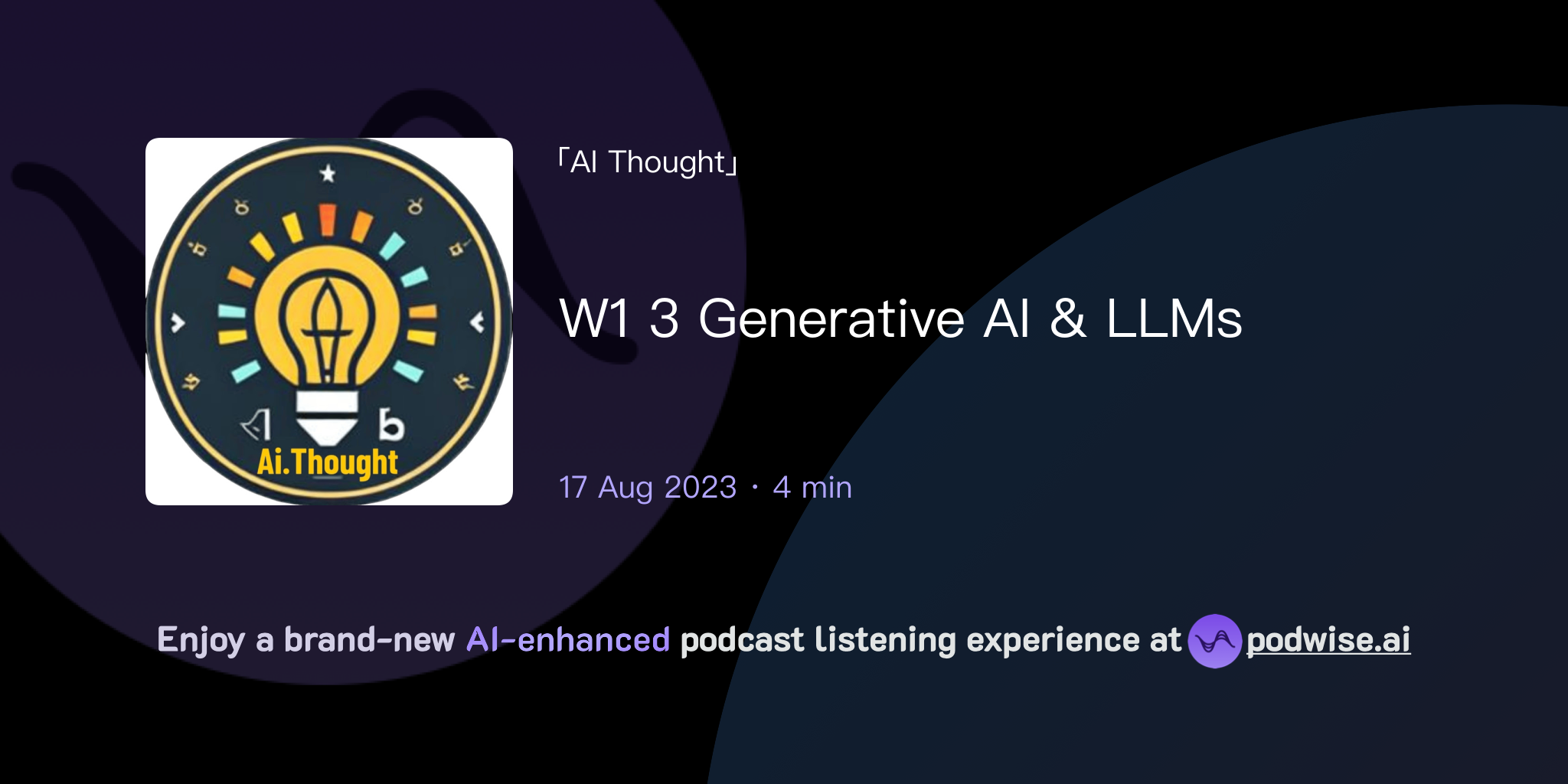 Ai.Thought

「AI Thought」

W1 3 Generative AI & LLMs

17 Aug 2023 · 4 min

Enjoy a brand-new AI-enhanced podcast listening experience at podwise.ai